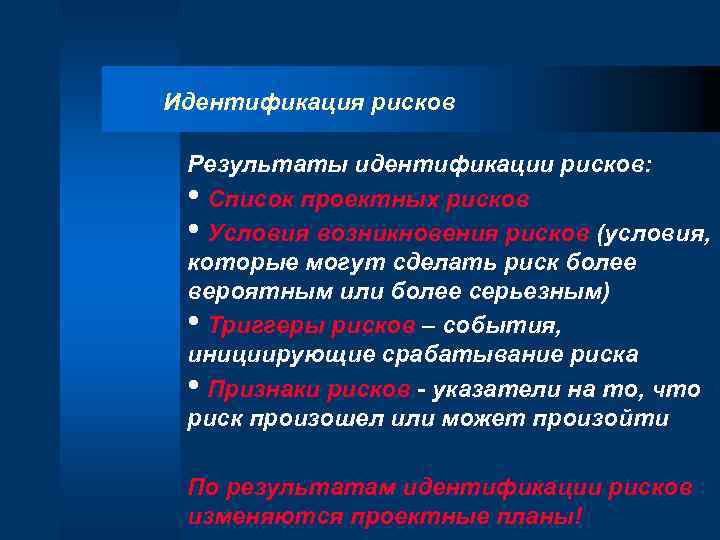 Идентификация рисков

Результаты идентификации рисков:

• Список проектных рисков

• Условия возникновения рисков (условия, которые могут сделать риск более вероятным или более серьезным)

• Триггеры рисков – события, инициирующие срабатывание риска

• Признаки рисков - указатели на то, что риск произошел или может произойти

По результатам идентификации рисков изменяются проектные планы!